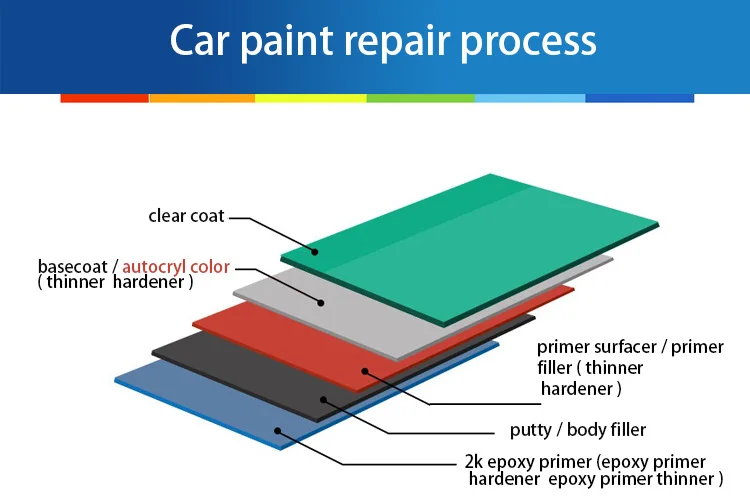 Car paint repair process

clear coat

basecoat / autocryl color ( thinner hardener )

primer surfacer / primer filler ( thinner hardener )

putty / body filler

2k epoxy primer (epoxy primer hardener epoxy primer thinner )